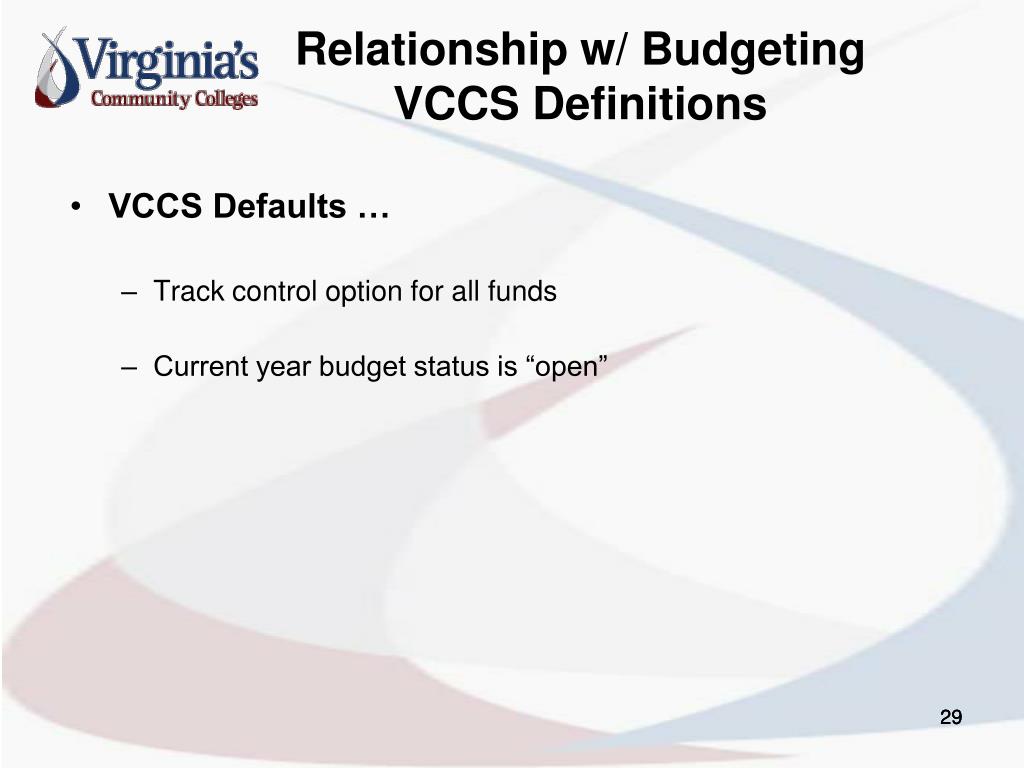 Virginia's Community Colleges

Relationship w/ Budgeting
VCCS Definitions

• VCCS Defaults …

– Track control option for all funds

– Current year budget status is “open”

29